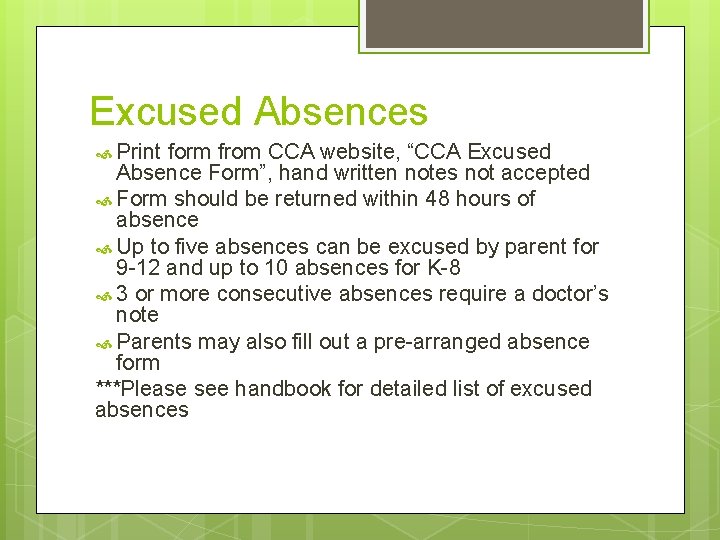 Excused Absences

Print form from CCA website, “CCA Excused Absence Form”, hand written notes not accepted

Form should be returned within 48 hours of absence

Up to five absences can be excused by parent for 9-12 and up to 10 absences for K-8

3 or more consecutive absences require a doctor’s note

Parents may also fill out a pre-arranged absence form

***Please see handbook for detailed list of excused absences